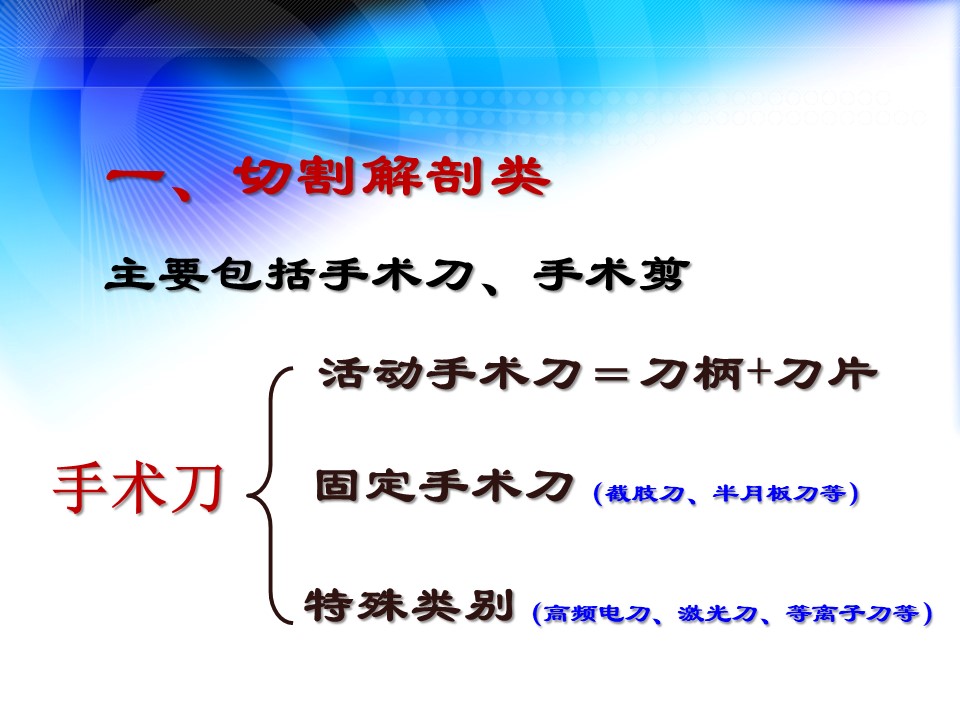 一、切割解剖类

主要包括手术刀、手术剪

手术刀

活动手术刀＝刀柄+刀片

固定手术刀（截肢刀、半月板刀等）

特殊类别（高频电刀、激光刀、等离子刀等）